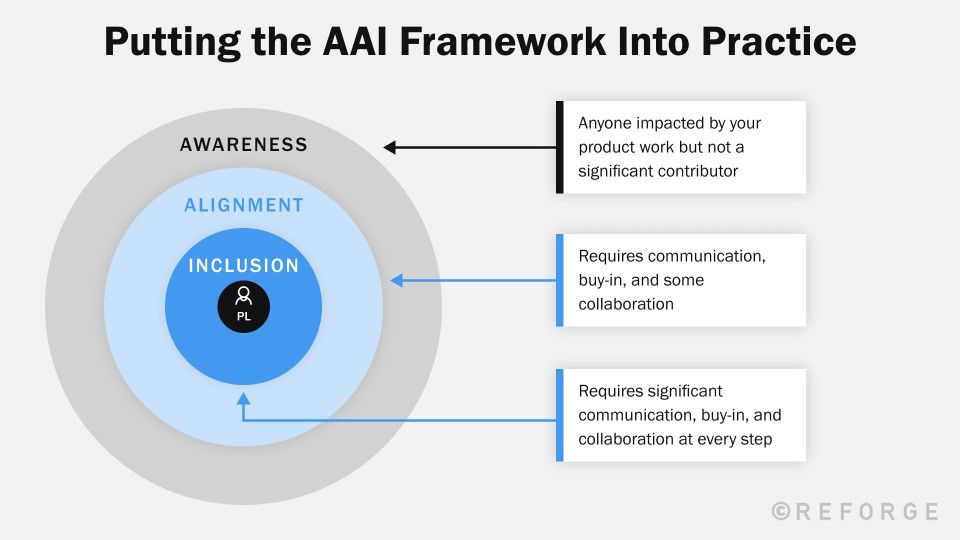 Putting the AAI Framework Into Practice

AWARENESS

ALIGNMENT

INCLUSION

PL

Anyone impacted by your product work but not a significant contributor

Requires communication, buy-in, and some collaboration

Requires significant communication, buy-in, and collaboration at every step

©REFORGE